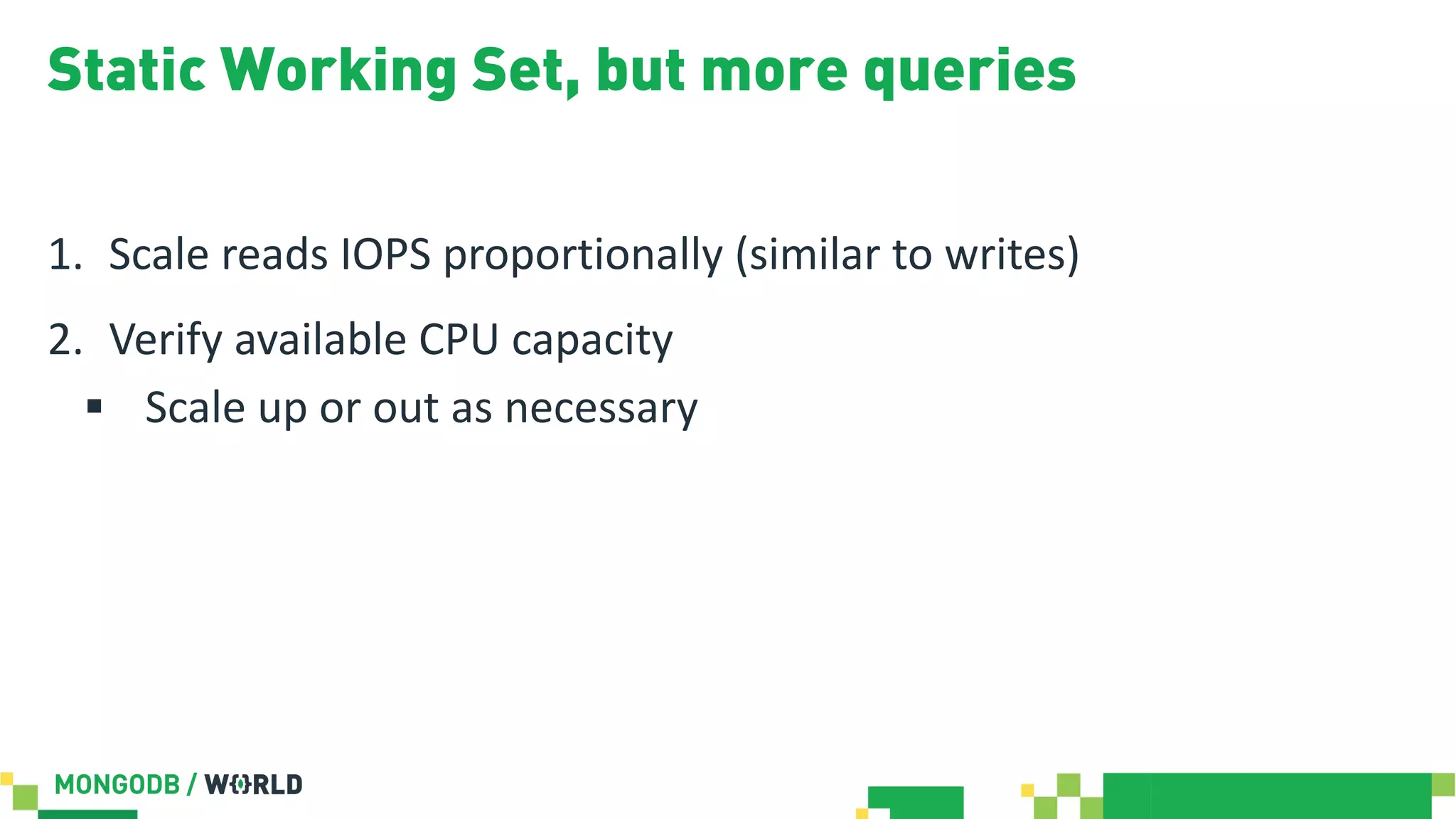 Static Working Set, but more queries

1. Scale reads IOPS proportionally (similar to writes)

2. Verify available CPU capacity

▪ Scale up or out as necessary

MONGODB / WORLD